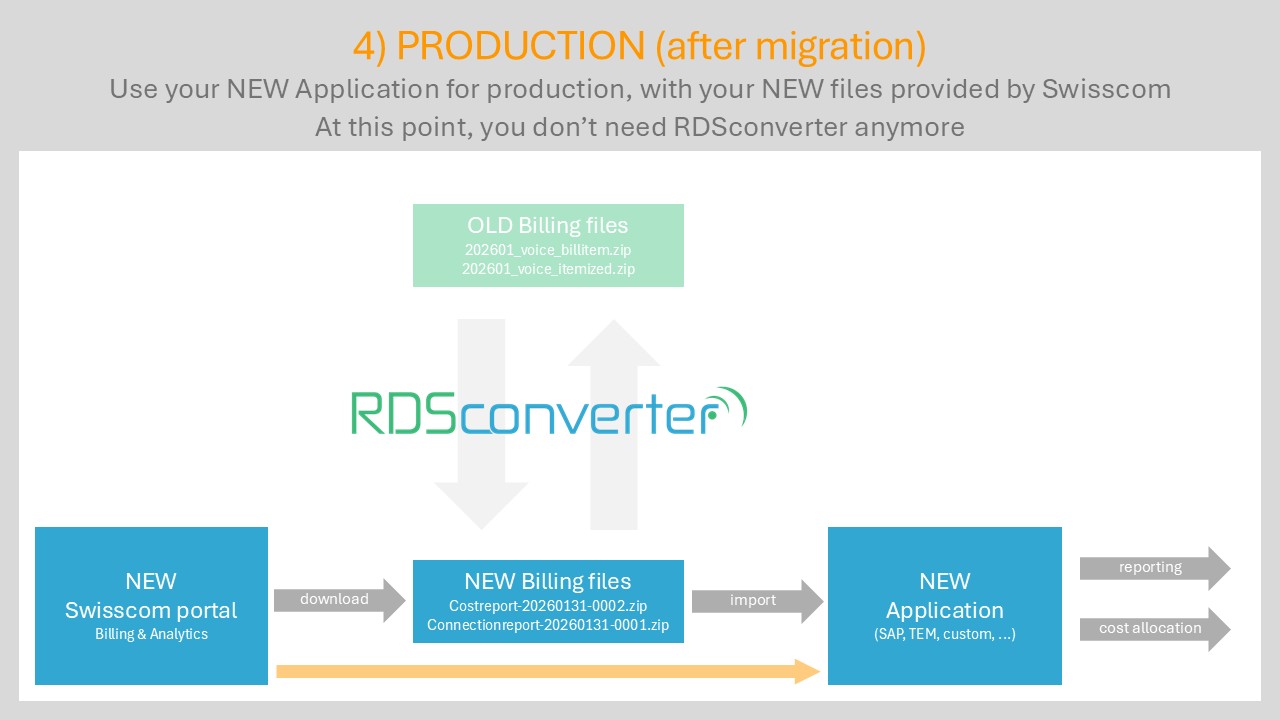 4) PRODUCTION (after migration)

Use your NEW Application for production, with your NEW files provided by Swisscom
At this point, you don't need RDSconverter anymore

OLD Billing files
202601_voice_billitem.zip
202601_voice_itemized.zip

RDSconverter

NEW
Swisscom portal
Billing & Analytics

download

NEW Billing files
Costreport-20260131-0002.zip
Connectionreport-20260131-0001.zip

import

NEW
Application
(SAP, TEM, custom, ...)

reporting

cost allocation